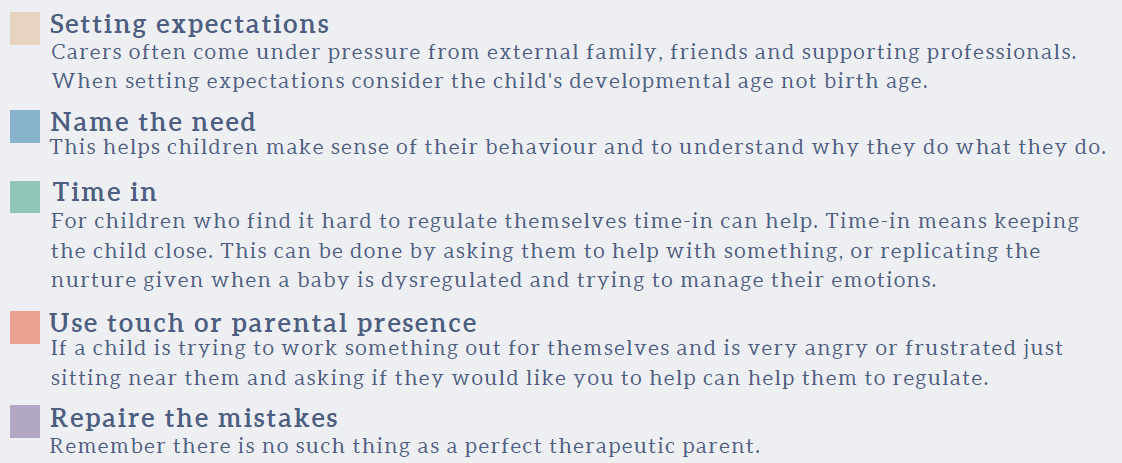 Setting expectations
Carers often come under pressure from external family, friends and supporting professionals. When setting expectations consider the child's developmental age not birth age.

Name the need
This helps children make sense of their behaviour and to understand why they do what they do.

Time in
For children who find it hard to regulate themselves time-in can help. Time-in means keeping the child close. This can be done by asking them to help with something, or replicating the nurture given when a baby is dysregulated and trying to manage their emotions.

Use touch or parental presence
If a child is trying to work something out for themselves and is very angry or frustrated just sitting near them and asking if they would like you to help can help them to regulate.

Repaire the mistakes
Remember there is no such thing as a perfect therapeutic parent.